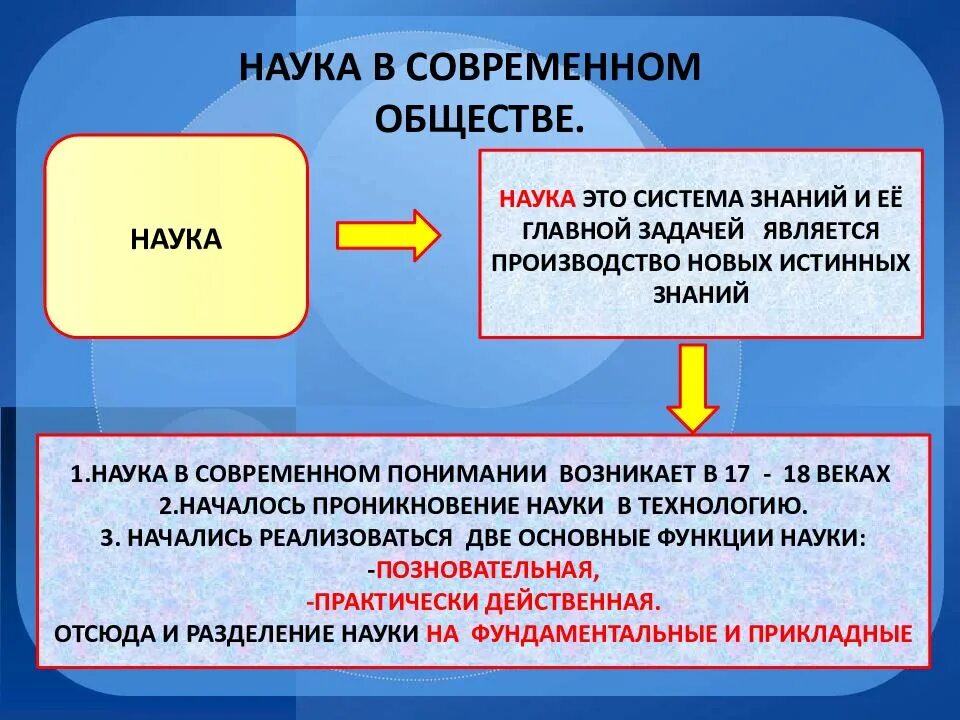 НАУКА В СОВРЕМЕННОМ ОБЩЕСТВЕ.

НАУКА

НАУКА ЭТО СИСТЕМА ЗНАНИЙ И ЕЁ ГЛАВНОЙ ЗАДАЧЕЙ ЯВЛЯЕТСЯ ПРОИЗВОДСТВО НОВЫХ ИСТИННЫХ ЗНАНИЙ

1.НАУКА В СОВРЕМЕННОМ ПОНИМАНИИ ВОЗНИКАЕТ В 17 - 18 ВЕКАХ
2.НАЧАЛОСЬ ПРОНИКНОВЕНИЕ НАУКИ В ТЕХНОЛОГИЮ.
3. НАЧАЛИСЬ РЕАЛИЗОВАТЬСЯ ДВЕ ОСНОВНЫЕ ФУНКЦИИ НАУКИ:
-ПОЗНОВАТЕЛЬНАЯ,
-ПРАКТИЧЕСКИ ДЕЙСТВЕННАЯ.
ОТСЮДА И РАЗДЕЛЕНИЕ НАУКИ НА ФУНДАМЕНТАЛЬНЫЕ И ПРИКЛАДНЫЕ